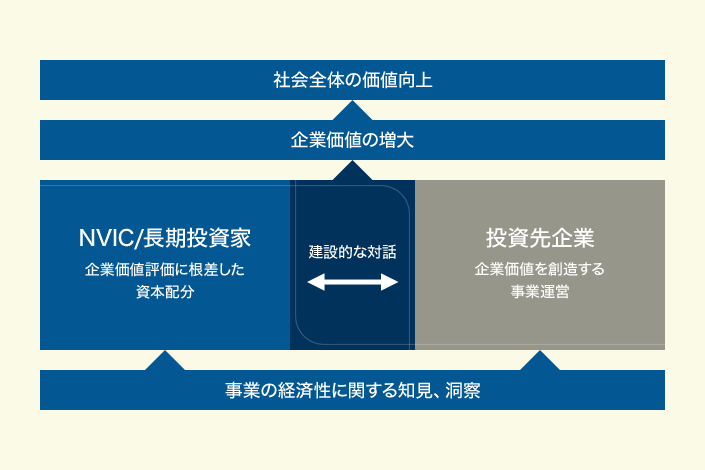 社会全体の価値向上

企業価値の増大

NVIC/長期投資家
企業価値評価に根差した資本配分

建設的な対話

投資先企業
企業価値を創造する事業運営

事業の経済性に関する知見、洞察